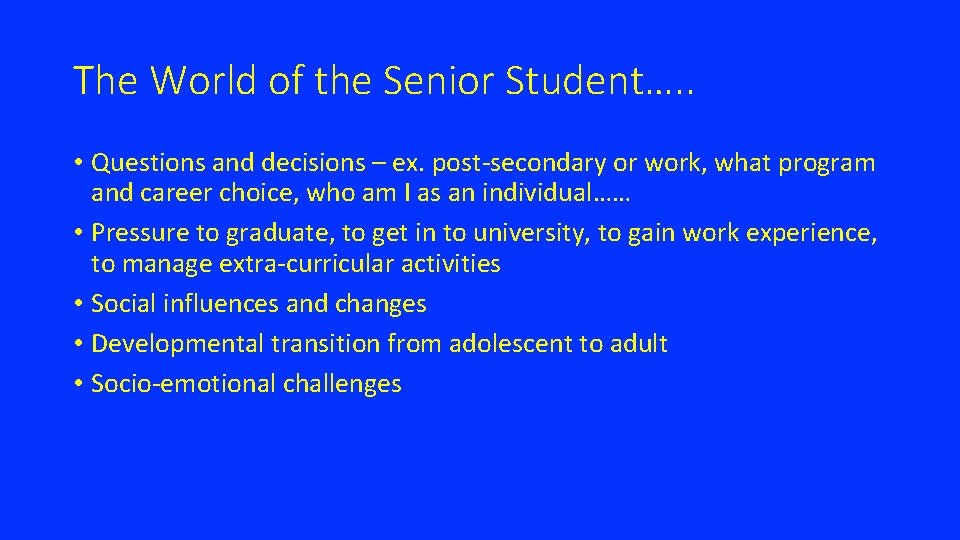 The World of the Senior Student…..

• Questions and decisions – ex. post-secondary or work, what program and career choice, who am I as an individual……
• Pressure to graduate, to get in to university, to gain work experience, to manage extra-curricular activities
• Social influences and changes
• Developmental transition from adolescent to adult
• Socio-emotional challenges